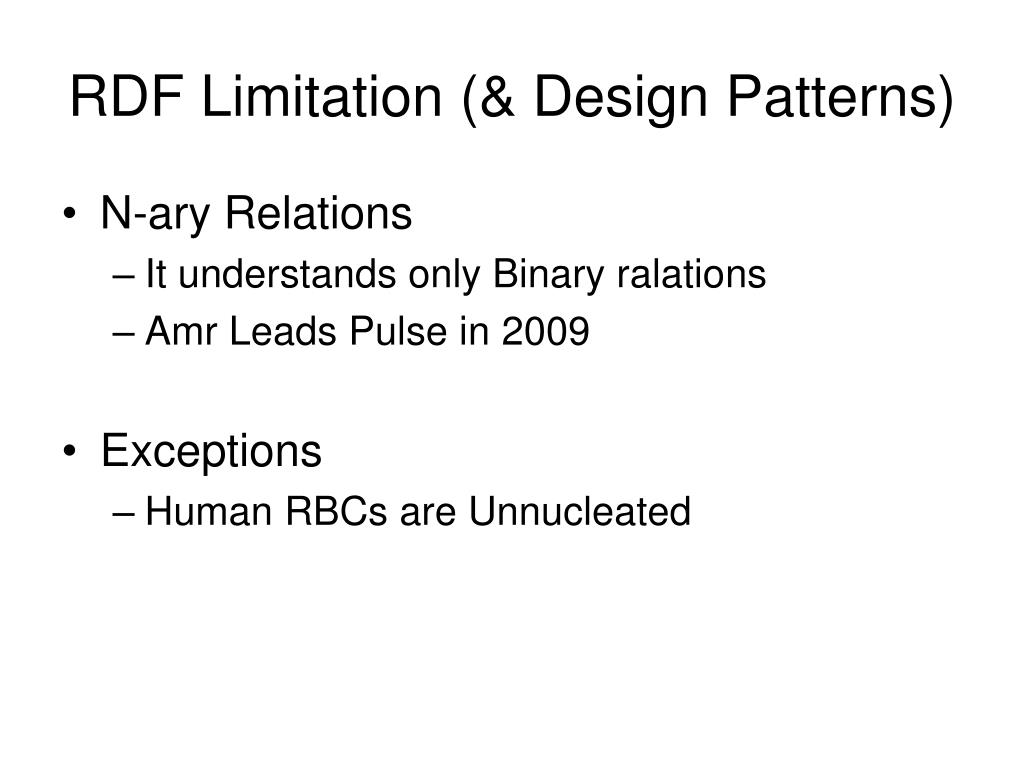 RDF Limitation (& Design Patterns)

• N-ary Relations
– It understands only Binary ralations
– Amr Leads Pulse in 2009

• Exceptions
– Human RBCs are Unnucleated